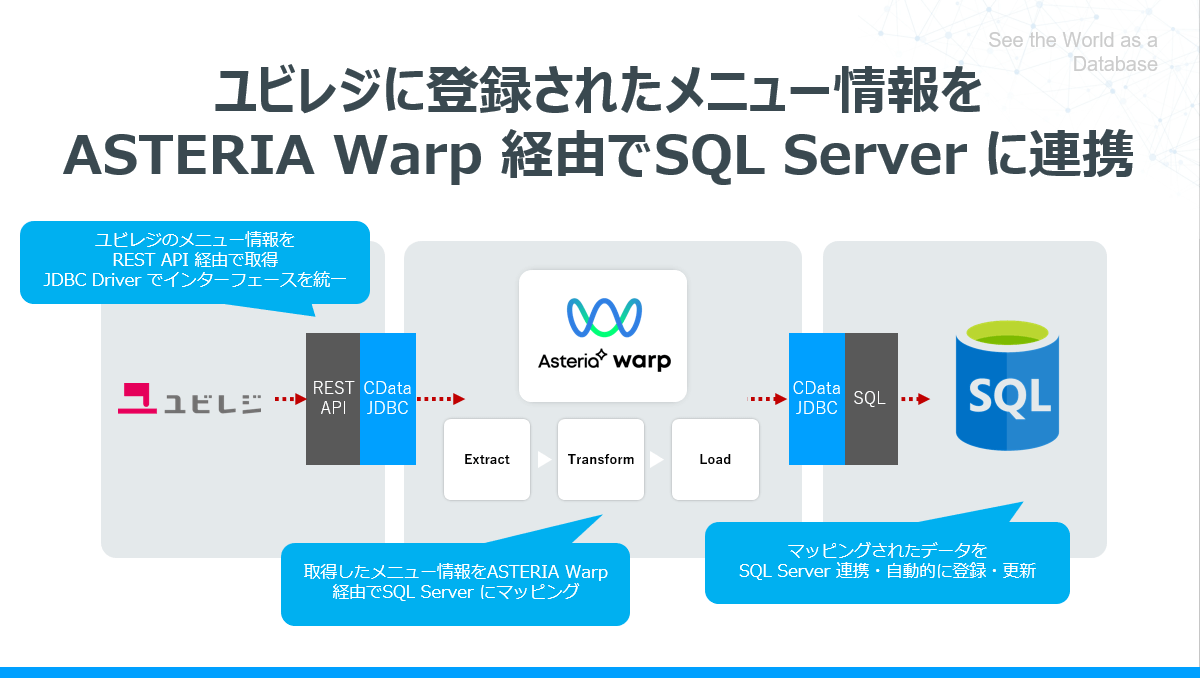 See the World as a Database

ユビレジに登録されたメニュー情報を
ASTERIA Warp 経由でSQL Server に連携

ユビレジのメニュー情報を
REST API 経由で取得
JDBC Driver でインターフェースを統一

ユビレジ

REST API

CData JDBC

Asteria warp

Extract

Transform

Load

CData JDBC

SQL

SQL

取得したメニュー情報をASTERIA Warp
経由でSQL Server にマッピング

マッピングされたデータを
SQL Server 連携・自動的に登録・更新